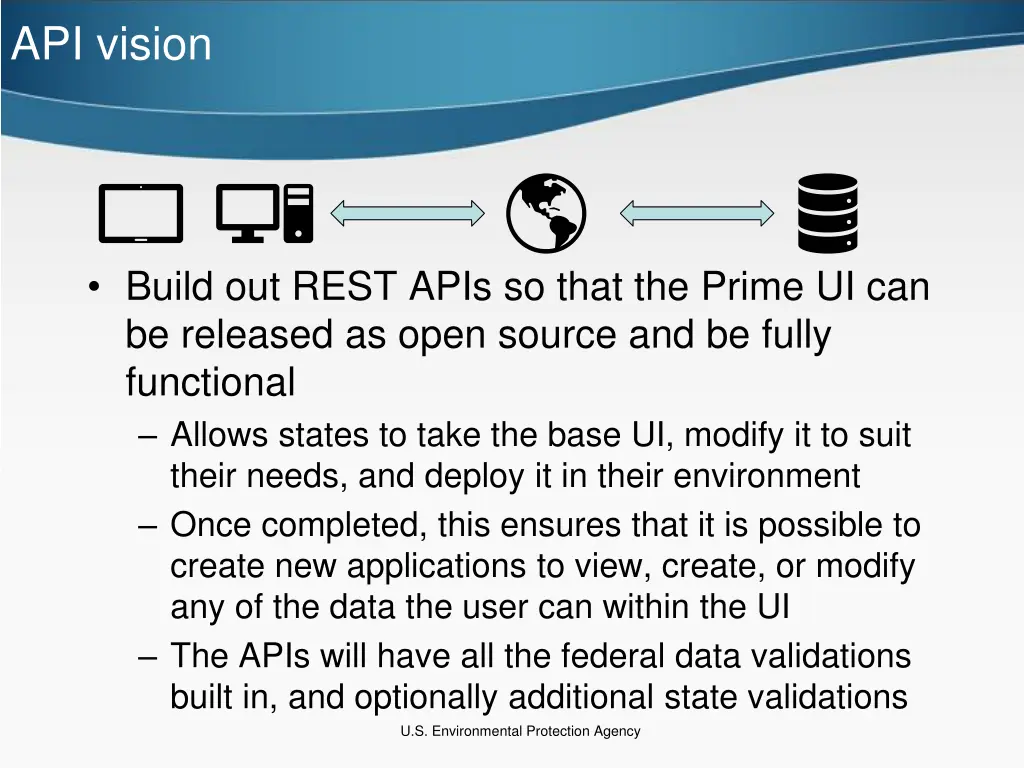 API vision

• Build out REST APIs so that the Prime UI can be released as open source and be fully functional
– Allows states to take the base UI, modify it to suit their needs, and deploy it in their environment
– Once completed, this ensures that it is possible to create new applications to view, create, or modify any of the data the user can within the UI
– The APIs will have all the federal data validations built in, and optionally additional state validations

U.S. Environmental Protection Agency